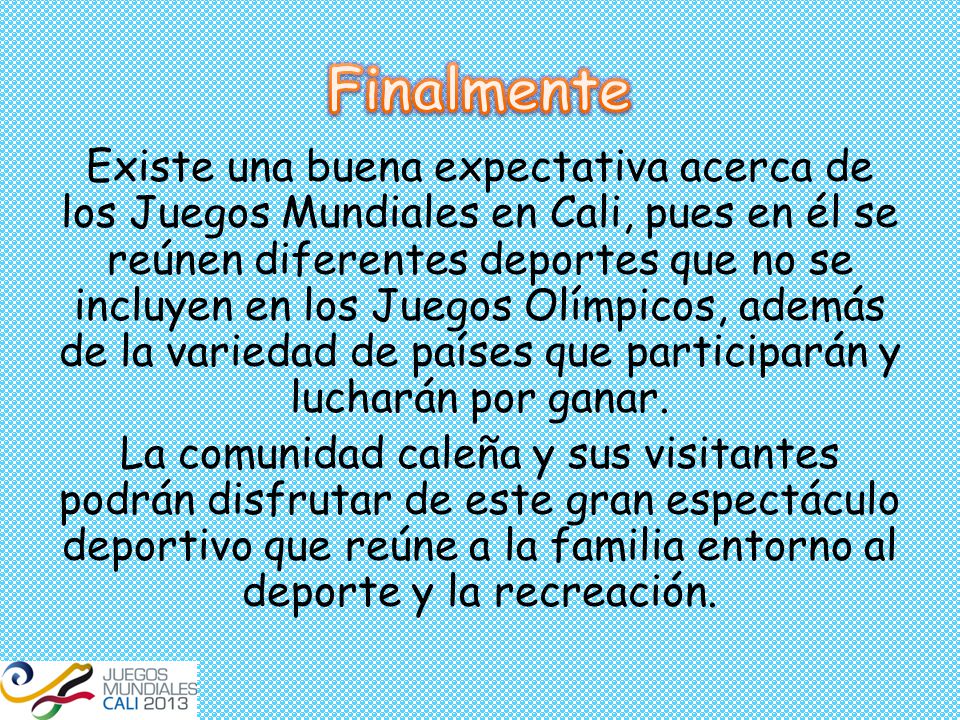 Finalmente

Existe una buena expectativa acerca de los Juegos Mundiales en Cali, pues en él se reúnen diferentes deportes que no se incluyen en los Juegos Olímpicos, además de la variedad de países que participarán y lucharán por ganar.

La comunidad caleña y sus visitantes podrán disfrutar de este gran espectáculo deportivo que reúne a la familia entorno al deporte y la recreación.

JUEGOS MUNDIALES CALI 2013